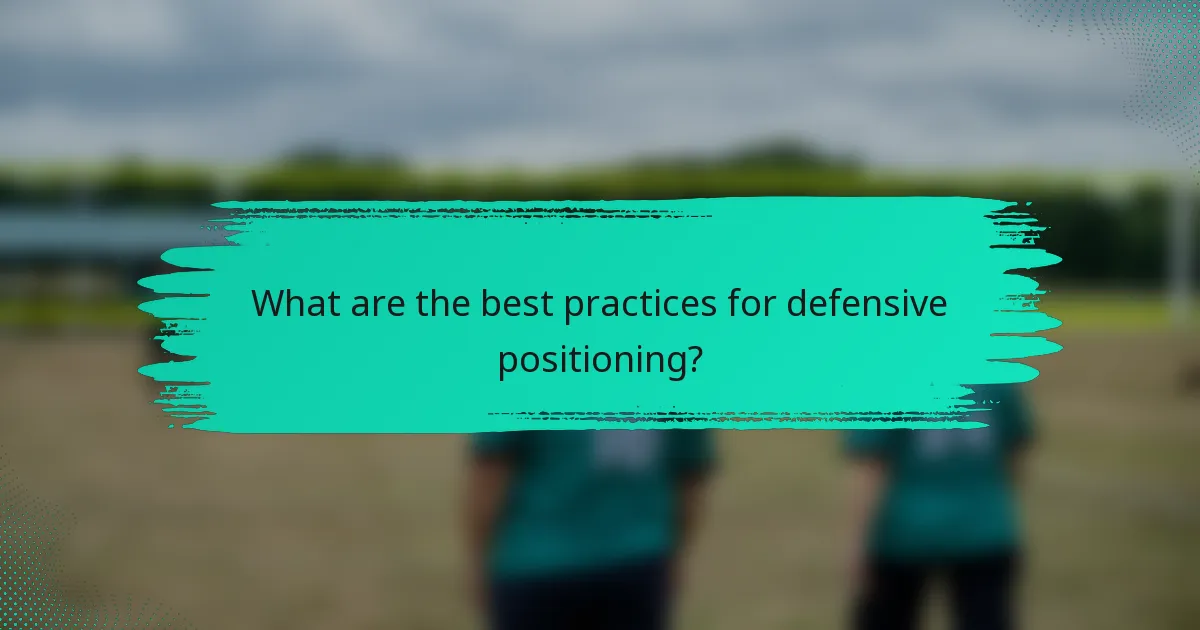 What are the best practices for defensive positioning?